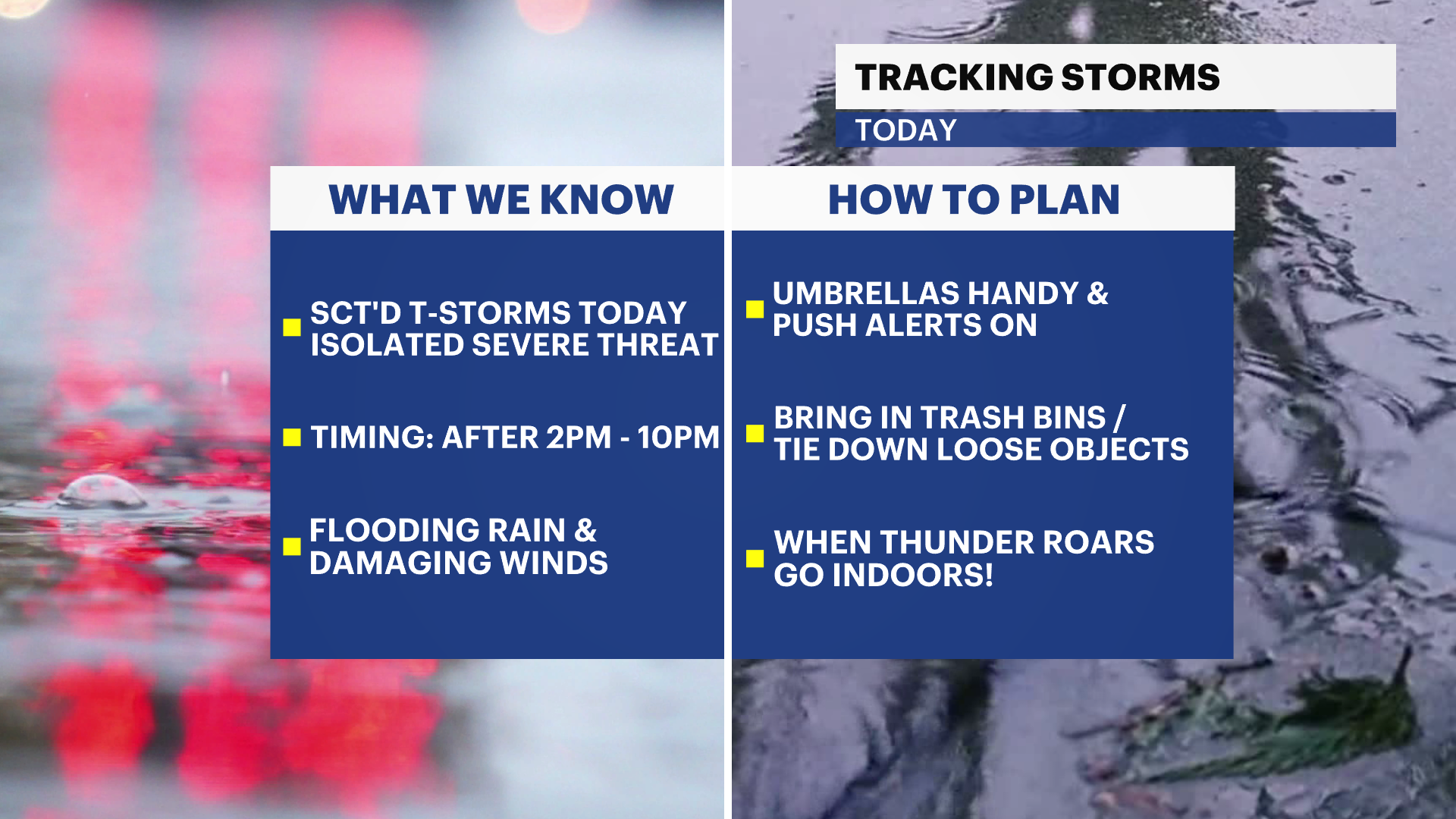 TRACKING STORMS
TODAY

WHAT WE KNOW

SCT'D T-STORMS TODAY ISOLATED SEVERE THREAT

TIMING: AFTER 2PM - 10PM

FLOODING RAIN & DAMAGING WINDS

HOW TO PLAN

UMBRELLAS HANDY & PUSH ALERTS ON

BRING IN TRASH BINS / TIE DOWN LOOSE OBJECTS

WHEN THUNDER ROARS GO INDOORS!